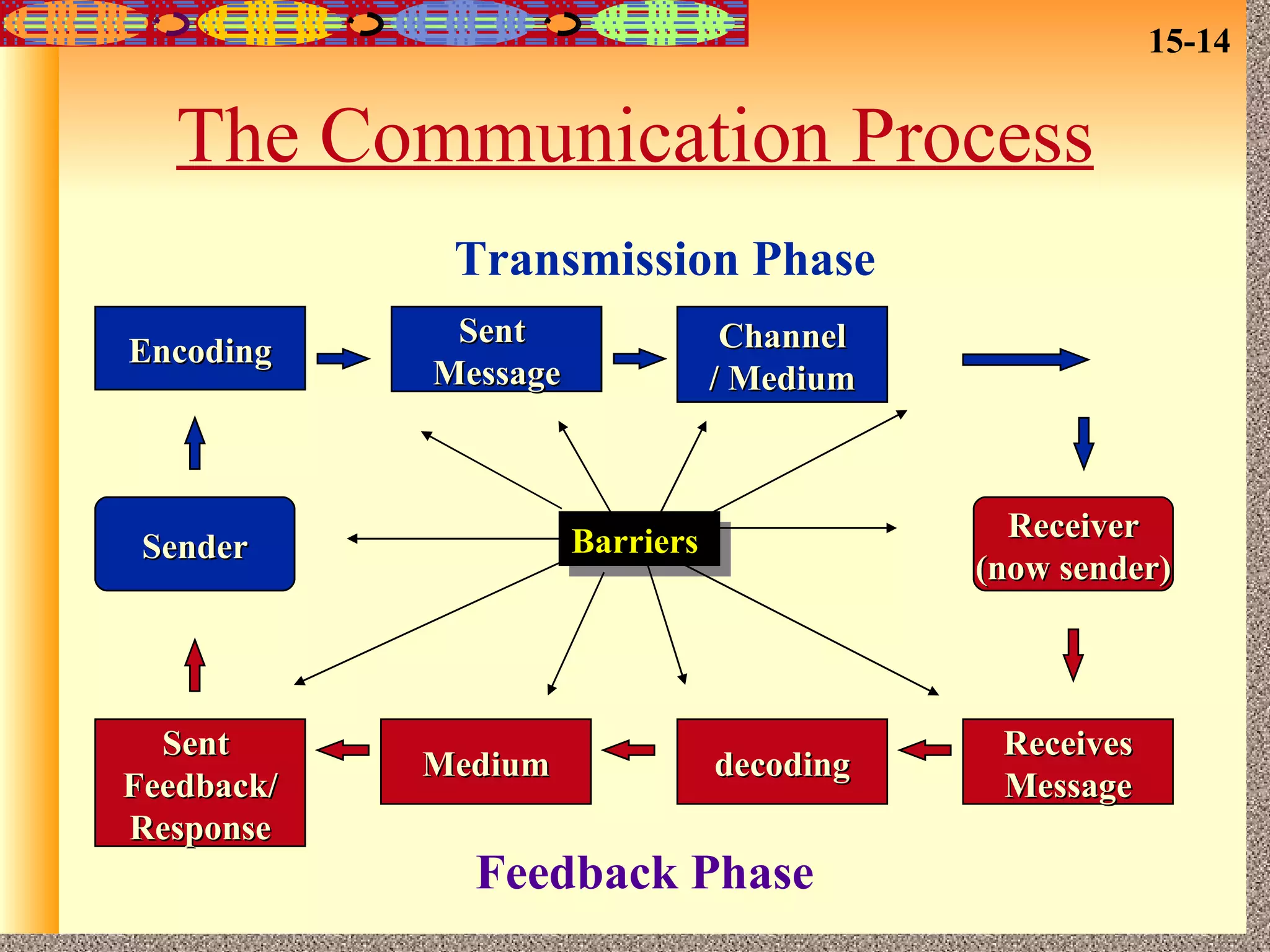 15-14

The Communication Process

Transmission Phase

Encoding

Sent Message

Channel / Medium

Sender

Barriers

Receiver (now sender)

Sent Feedback/ Response

Medium

decoding

Receives Message

Feedback Phase